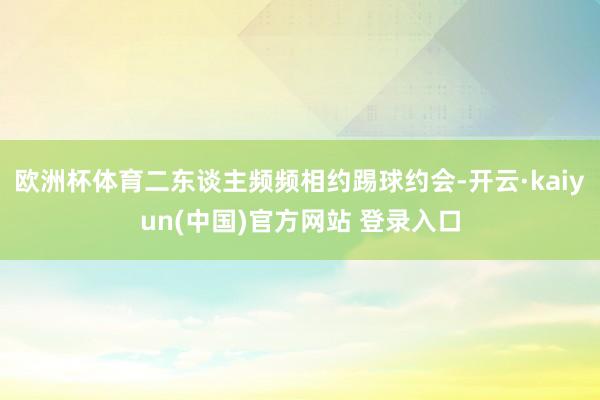 欧洲杯体育二东谈主频频相约踢球约会-开云·kaiyun(中国)官方网站 登录入口